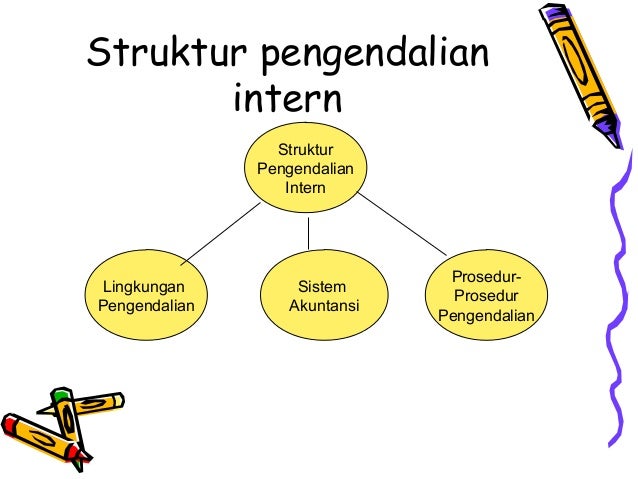 Struktur pengendalian intern

Struktur Pengendalian Intern

Lingkungan Pengendalian

Sistem Akuntansi

Prosedur-Prosedur Pengendalian